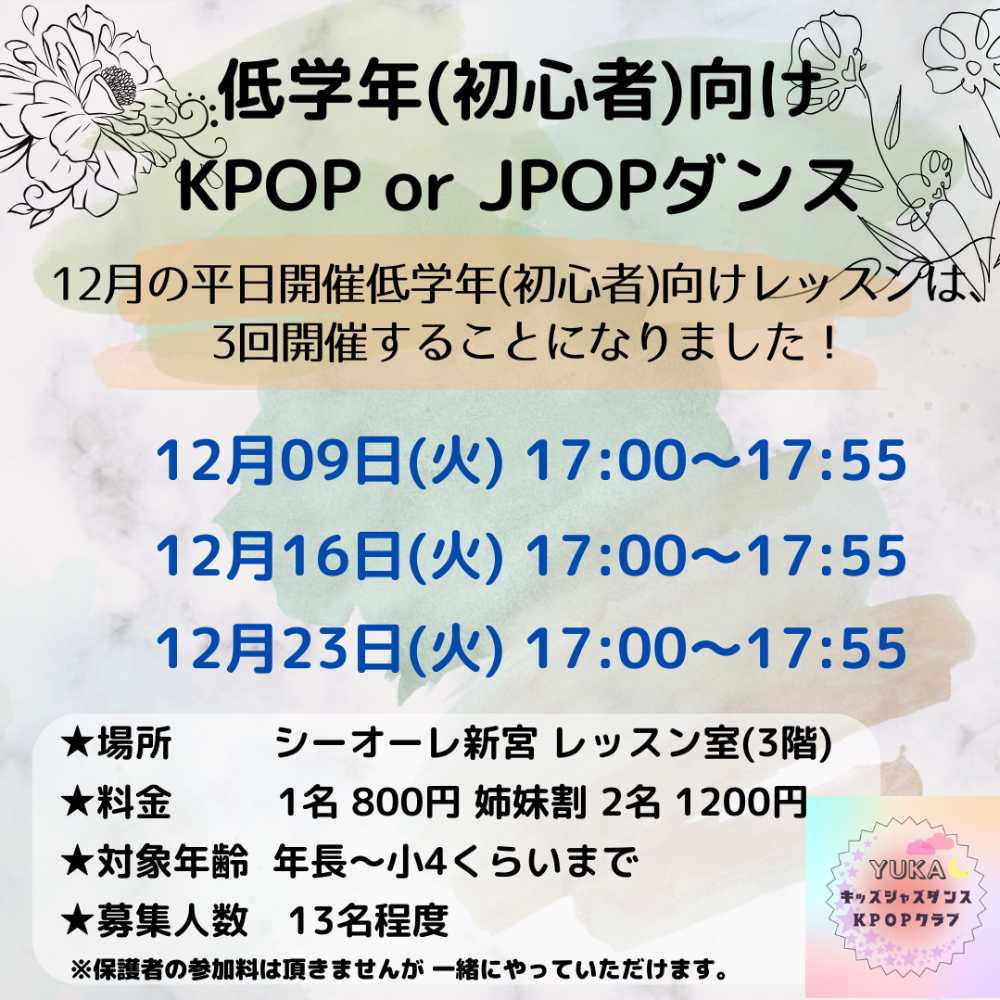 低学年(初心者)向け
KPOP or JPOPダンス

12月の平日開催低学年(初心者)向けレッスンは、3回開催することになりました！

12月09日(火) 17:00〜17:55
12月16日(火) 17:00〜17:55
12月23日(火) 17:00〜17:55

★場所　シーオーレ新宮 レッスン室(3階)
★料金　1名 800円 姉妹割 2名 1200円
★対象年齢　年長〜小4くらいまで
★募集人数　13名程度
※保護者の参加料は頂きませんが 一緒にやっていただけます。

YUKA
キッズジャズダンス
KPOPクラブ